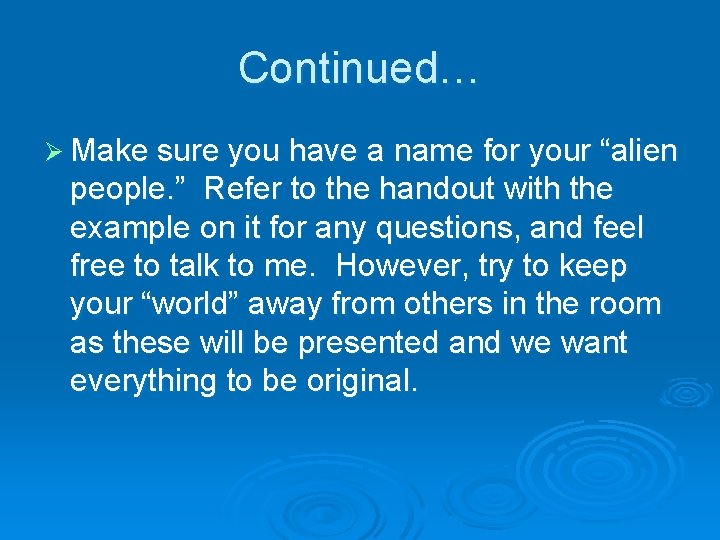 Continued…

➢ Make sure you have a name for your “alien people.”  Refer to the handout with the example on it for any questions, and feel free to talk to me.  However, try to keep your “world” away from others in the room as these will be presented and we want everything to be original.